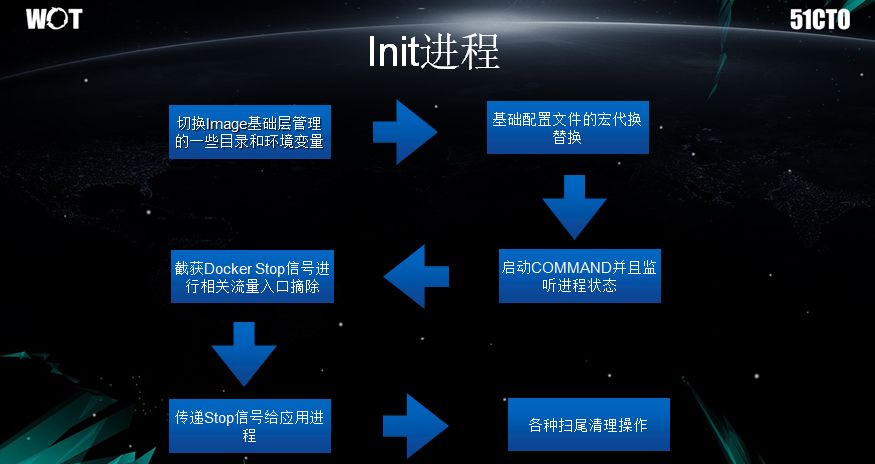 WOT

51CTO

Init进程

切换Image基础层管理的一些目录和环境变量

基础配置文件的宏代换替换

启动COMMAND并且监听进程状态

截获Docker Stop信号进行相关流量入口摘除

传递Stop信号给应用进程

各种扫尾清理操作